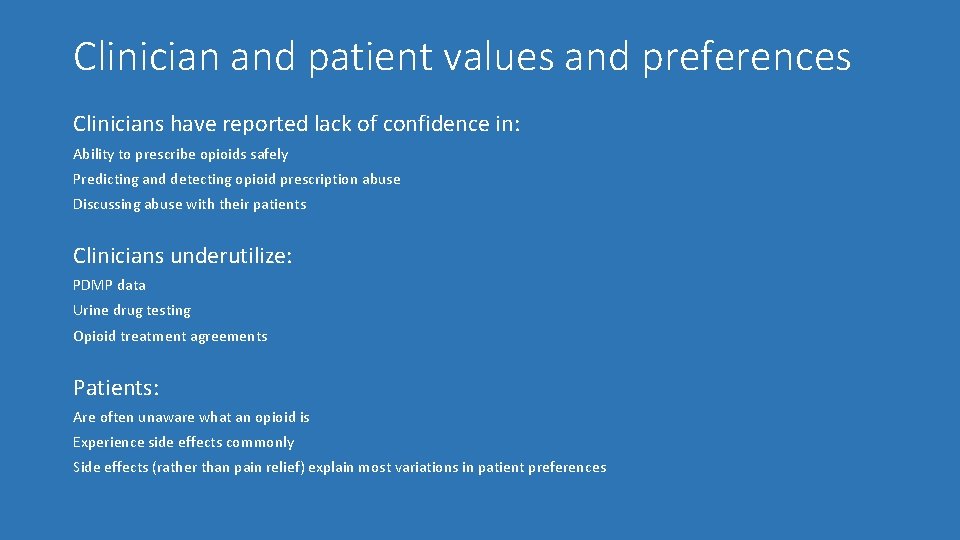 Clinician and patient values and preferences

Clinicians have reported lack of confidence in:

Ability to prescribe opioids safely

Predicting and detecting opioid prescription abuse

Discussing abuse with their patients

Clinicians underutilize:

PDMP data

Urine drug testing

Opioid treatment agreements

Patients:

Are often unaware what an opioid is

Experience side effects commonly

Side effects (rather than pain relief) explain most variations in patient preferences